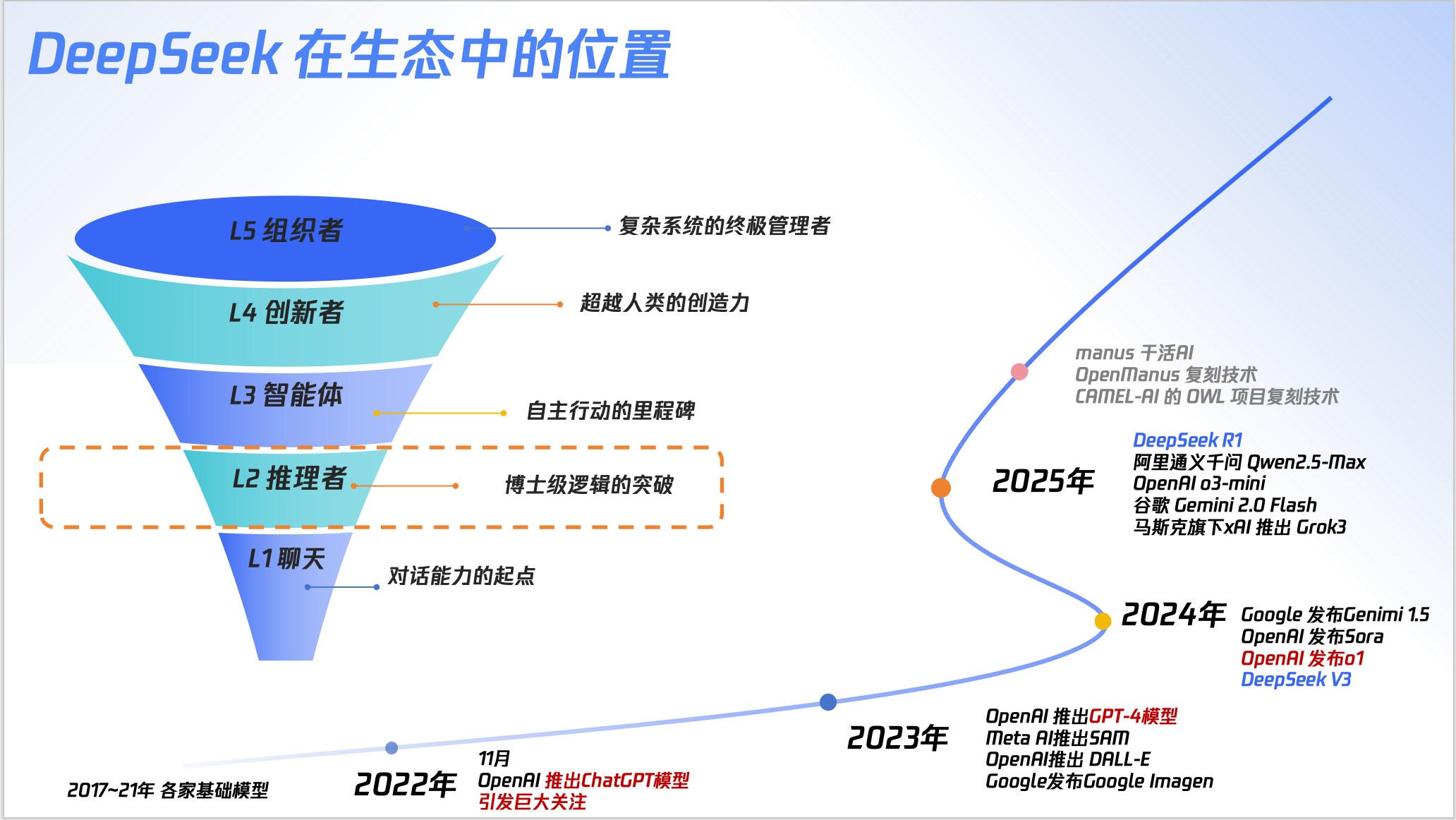 DeepSeek 在生态中的位置

L5 组织者
复杂系统的终极管理者

L4 创新者
超越人类的创造力

L3 智能体
自主行动的里程碑

L2 推理者
博士级逻辑的突破

L1 聊天
对话能力的起点

manus 干活AI
OpenManus 复刻技术
CAMEL-AI 的 OWL 项目复刻技术

2025年
DeepSeek R1
阿里通义千问 Qwen2.5-Max
OpenAI o3-mini
谷歌 Gemini 2.0 Flash
马斯克旗下xAI 推出 Grok3

2024年
Google 发布Genimi 1.5
OpenAI 发布Sora
OpenAI 发布o1
DeepSeek V3

2023年
OpenAI 推出GPT-4模型
Meta AI推出SAM
OpenAI推出 DALL-E
Google发布Google Imagen

2022年
11月
OpenAI 推出ChatGPT模型
引发巨大关注

2017~21年 各家基础模型